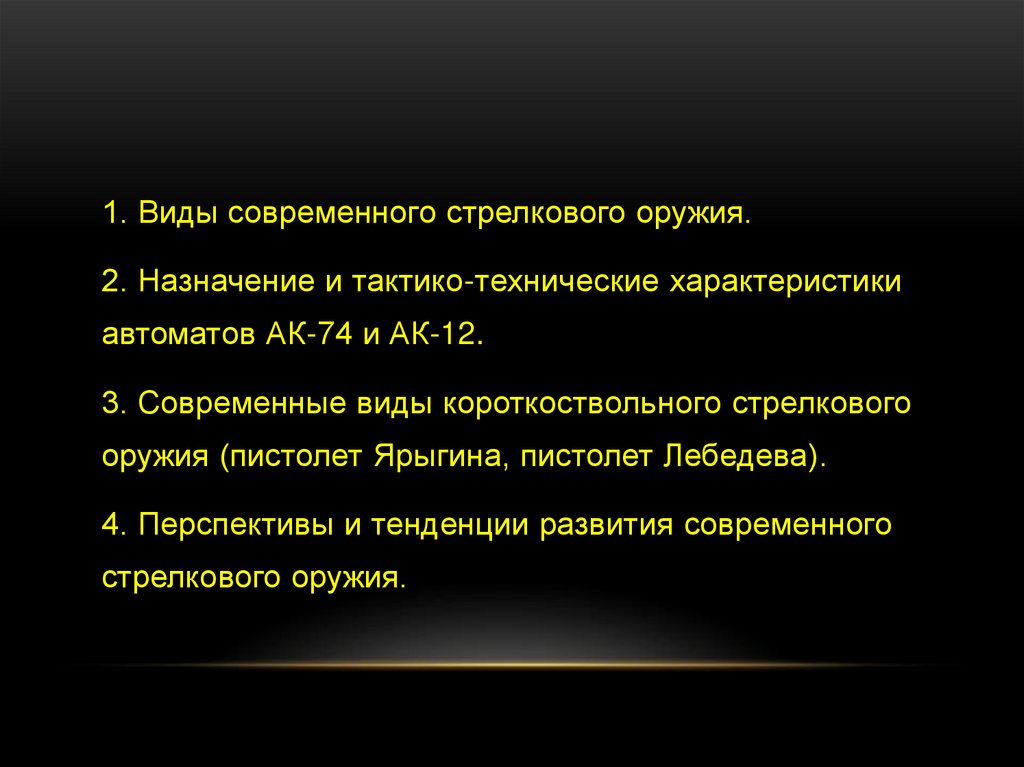 1. Виды современного стрелкового оружия.

2. Назначение и тактико-технические характеристики автоматов АК-74 и АК-12.

3. Современные виды короткоствольного стрелкового оружия (пистолет Ярыгина, пистолет Лебедева).

4. Перспективы и тенденции развития современного стрелкового оружия.